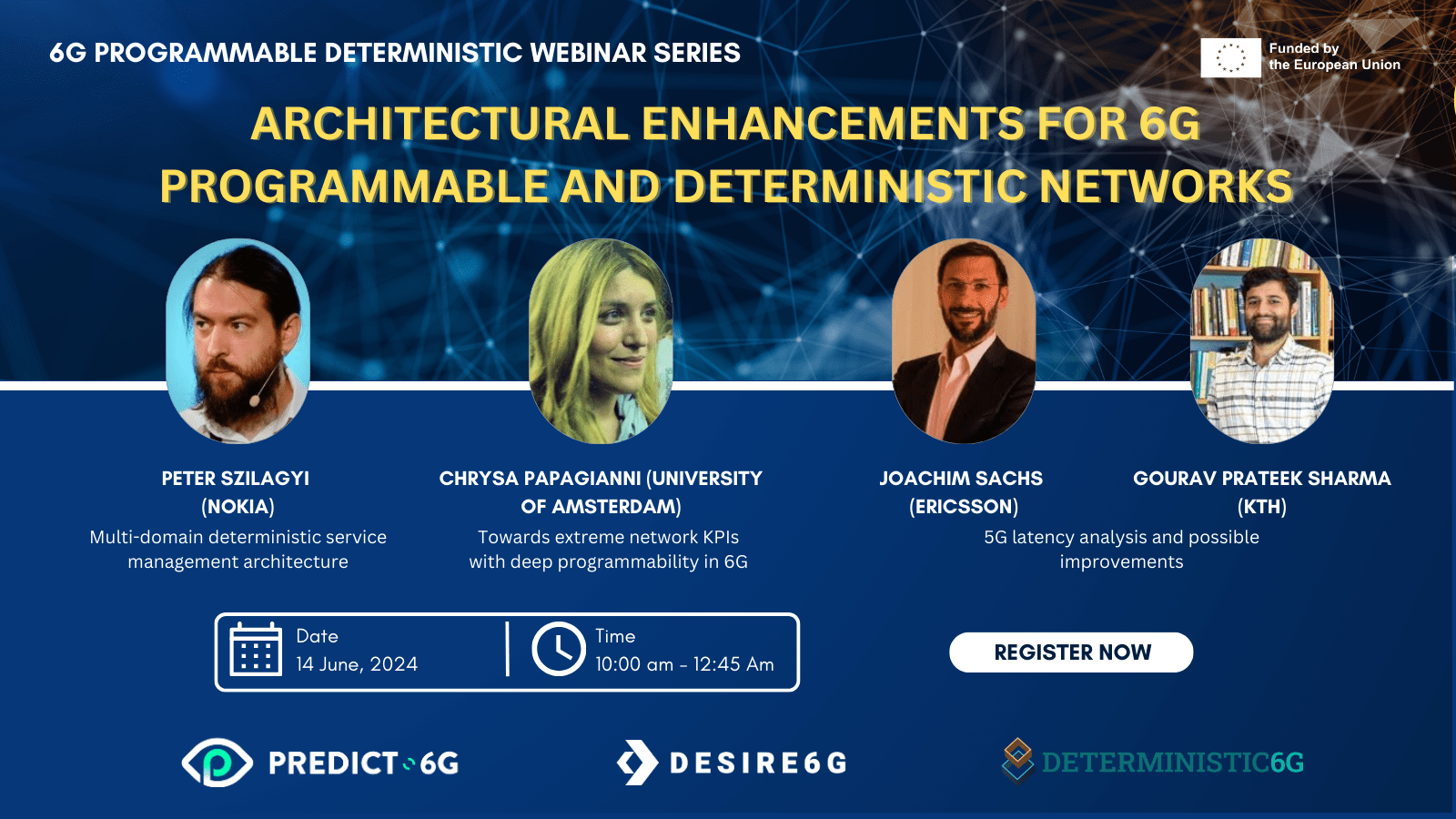 6G PROGRAMMABLE DETERMINISTIC WEBINAR SERIES

Funded by the European Union

ARCHITECTURAL ENHANCEMENTS FOR 6G PROGRAMMABLE AND DETERMINISTIC NETWORKS

PETER SZILAGYI (NOKIA)
Multi-domain deterministic service management architecture

CHRYSA PAPAGIANNI (UNIVERSITY OF AMSTERDAM)
Towards extreme network KPIs with deep programmability in 6G

JOACHIM SACHS (ERICSSON)

GOURAV PRATEEK SHARMA (KTH)

5G latency analysis and possible improvements

Date
14 June, 2024

Time
10:00 am - 12:45 Am

REGISTER NOW

PREDICT 6G

DESIRE6G

DETERMINISTIC6G